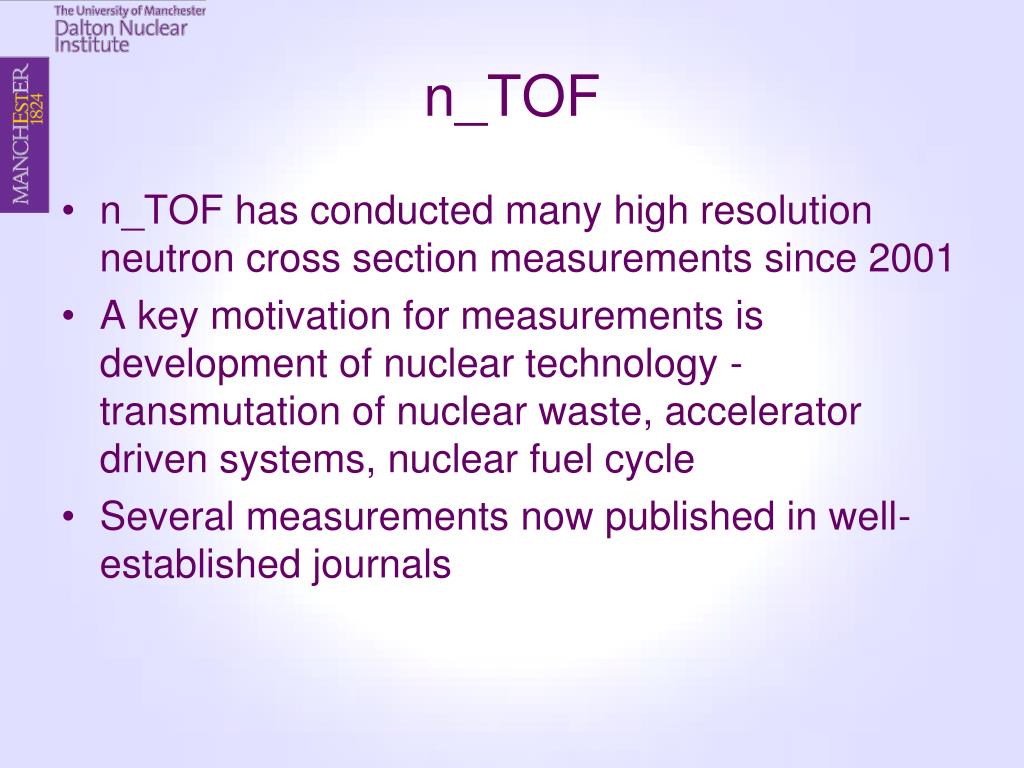 The University of Manchester
Dalton Nuclear Institute

MANCHESTER 1824

n_TOF

• n_TOF has conducted many high resolution neutron cross section measurements since 2001
• A key motivation for measurements is development of nuclear technology - transmutation of nuclear waste, accelerator driven systems, nuclear fuel cycle
• Several measurements now published in well-established journals